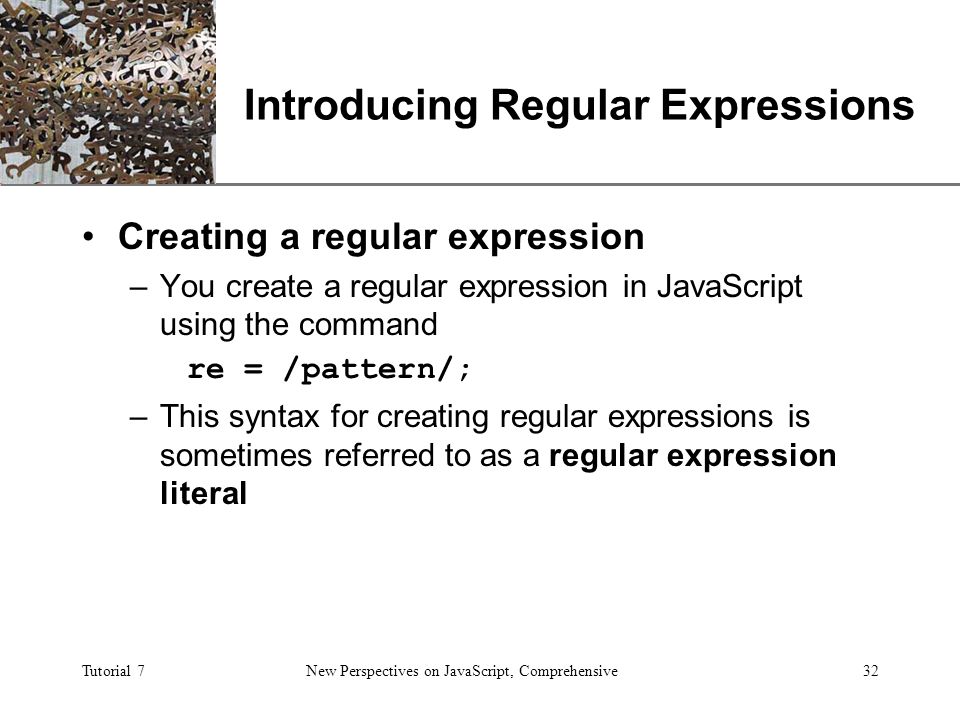 Introducing Regular Expressions

• Creating a regular expression
– You create a regular expression in JavaScript using the command
re = /pattern/;
– This syntax for creating regular expressions is sometimes referred to as a regular expression literal

Tutorial 7
New Perspectives on JavaScript, Comprehensive
32